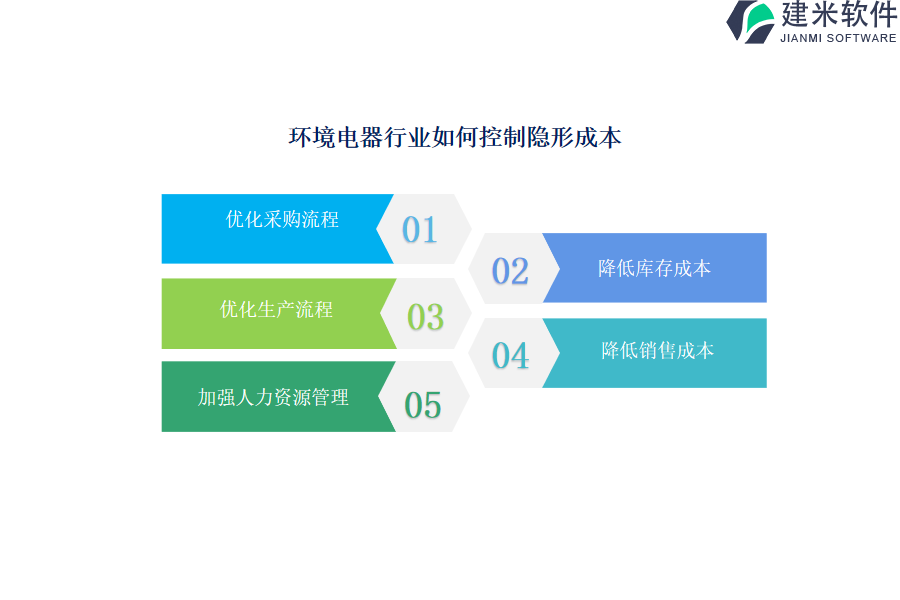 建米软件
JIANMI SOFTWARE

环境电器行业如何控制隐形成本

优化采购流程
01

02
降低库存成本

优化生产流程
03

04
降低销售成本

加强人力资源管理
05